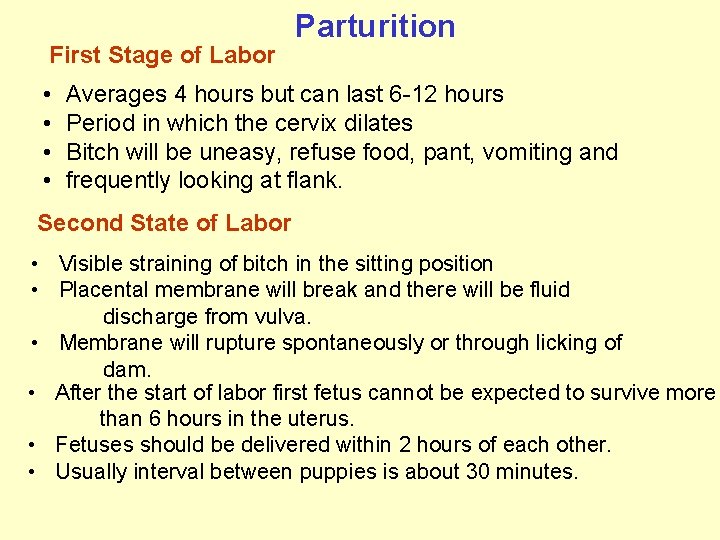 Parturition

First Stage of Labor

• Averages 4 hours but can last 6-12 hours
• Period in which the cervix dilates
• Bitch will be uneasy, refuse food, pant, vomiting and
• frequently looking at flank.

Second State of Labor

• Visible straining of bitch in the sitting position
• Placental membrane will break and there will be fluid discharge from vulva.
• Membrane will rupture spontaneously or through licking of dam.
• After the start of labor first fetus cannot be expected to survive more than 6 hours in the uterus.
• Fetuses should be delivered within 2 hours of each other.
• Usually interval between puppies is about 30 minutes.